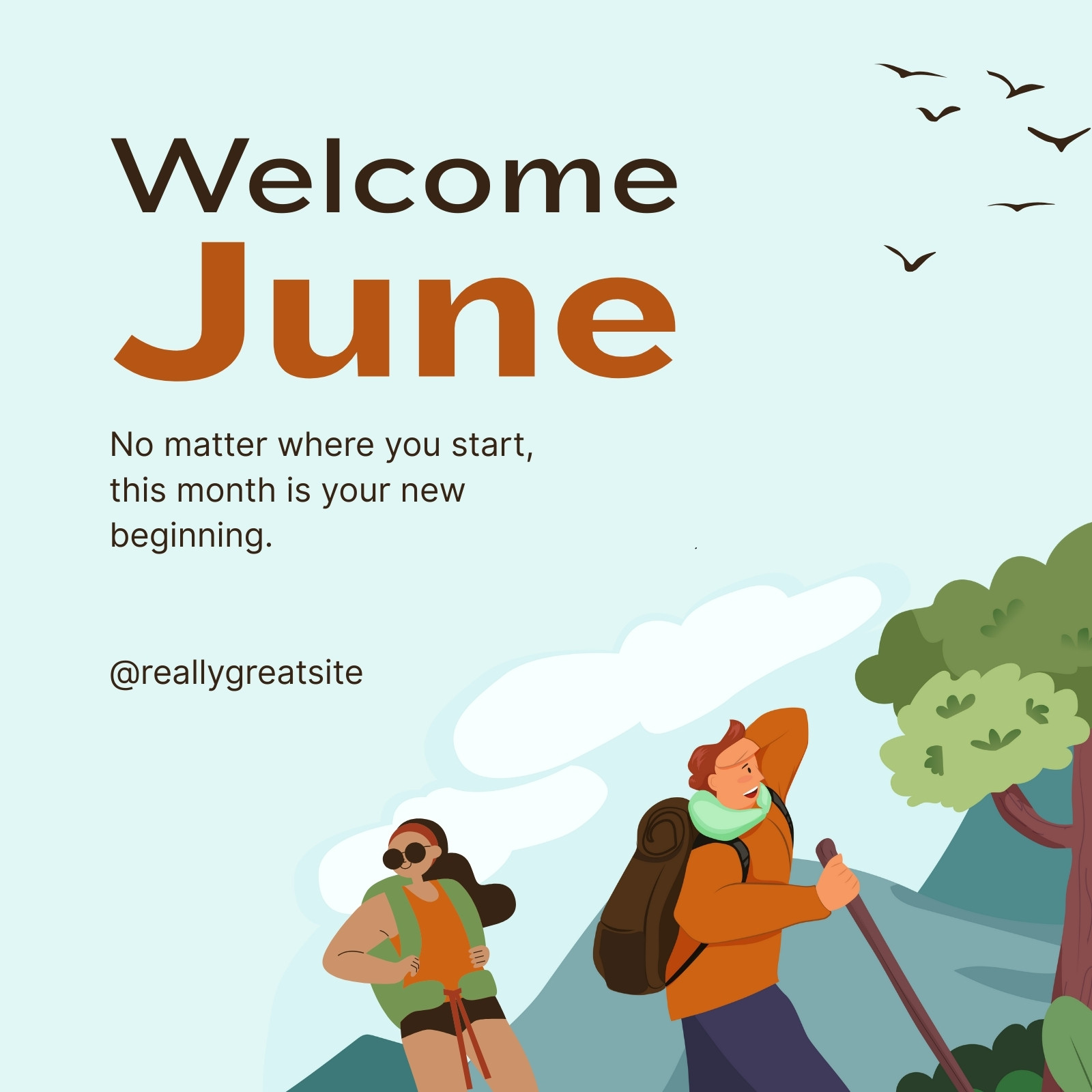 Welcome
June

No matter where you start, this month is your new beginning.

@reallygreatsite